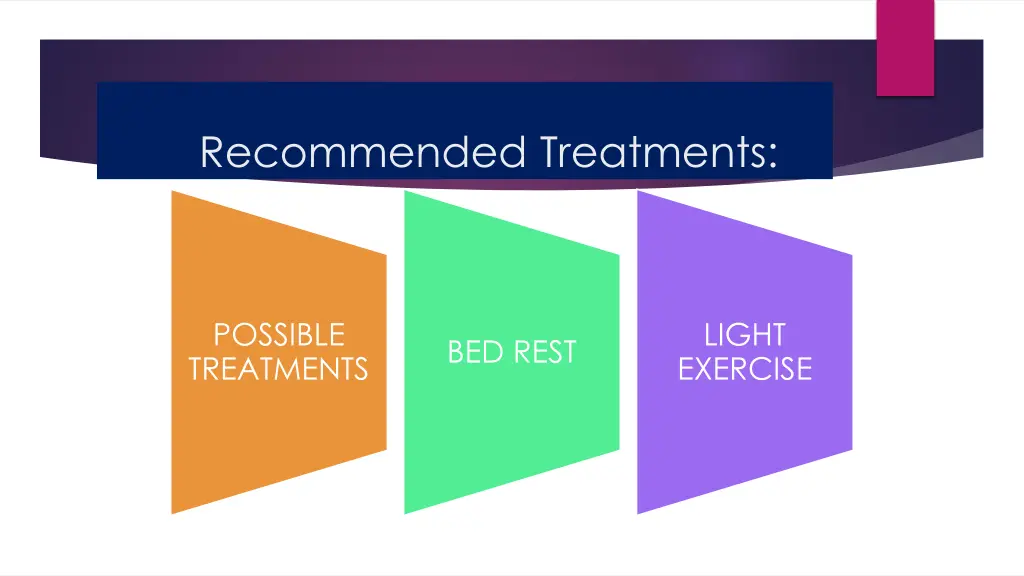 Recommended Treatments:

POSSIBLE TREATMENTS

BED REST

LIGHT EXERCISE